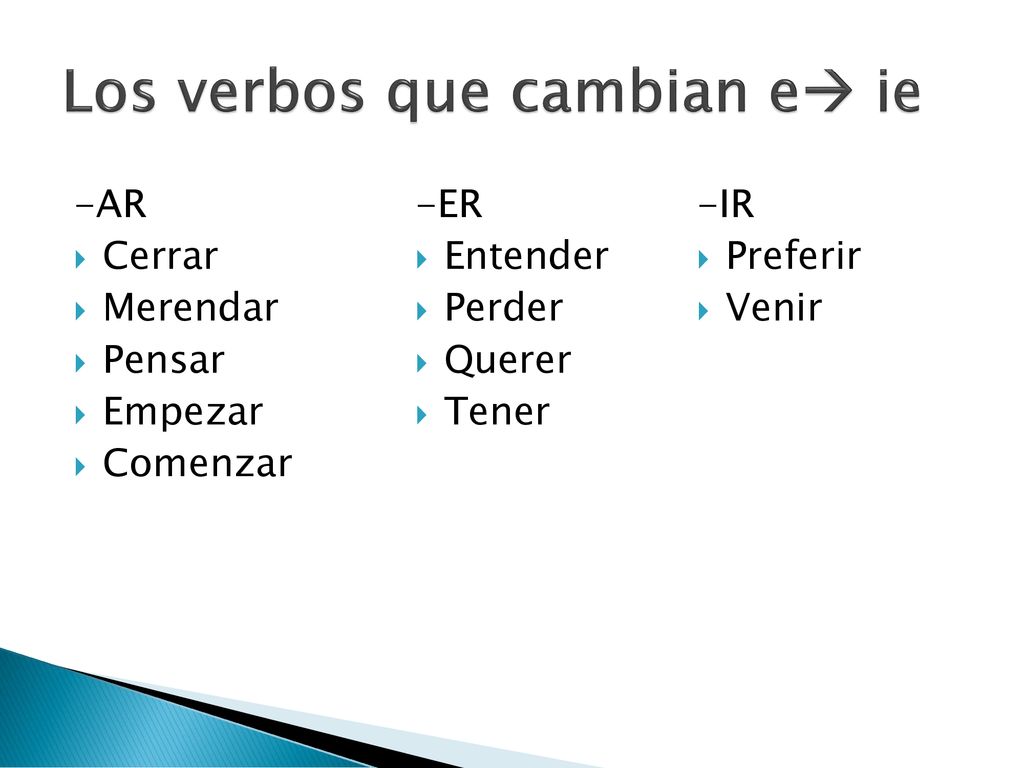 Los verbos que cambian e→ ie

-AR
Cerrar
Merendar
Pensar
Empezar
Comenzar

-ER
Entender
Perder
Querer
Tener

-IR
Preferir
Venir